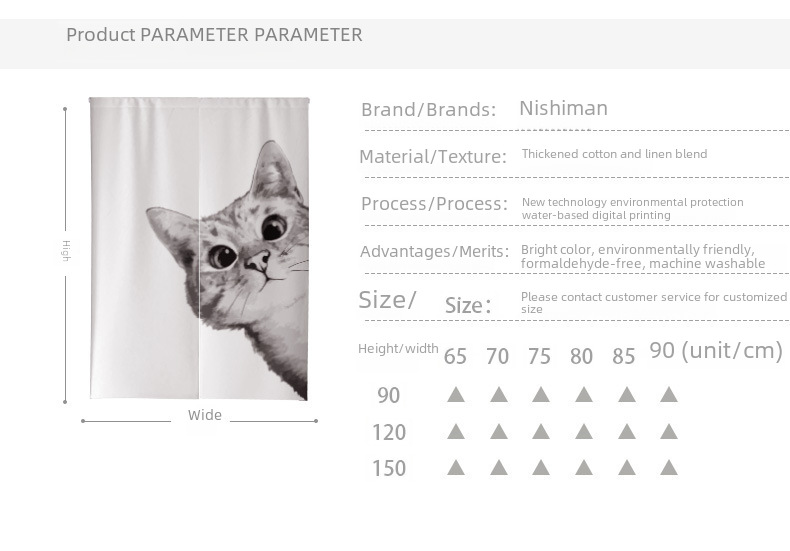 Product PARAMETER PARAMETER

High

Wide

Brand/Brands: Nishiman

Material/Texture: Thickened cotton and linen blend

Process/Process: New technology environmental protection water-based digital printing

Advantages/Merits: Bright color, environmentally friendly, formaldehyde-free, machine washable

Size/ Size: Please contact customer service for customized size

| Height/width | 65 | 70 | 75 | 80 | 85 | 90 (unit/cm) |
|---|---|---|---|---|---|---|
| 90 | ▲ | ▲ | ▲ | ▲ | ▲ | ▲ |
| 120 | ▲ | ▲ | ▲ | ▲ | ▲ | ▲ |
| 150 | ▲ | ▲ | ▲ | ▲ | ▲ | ▲ |